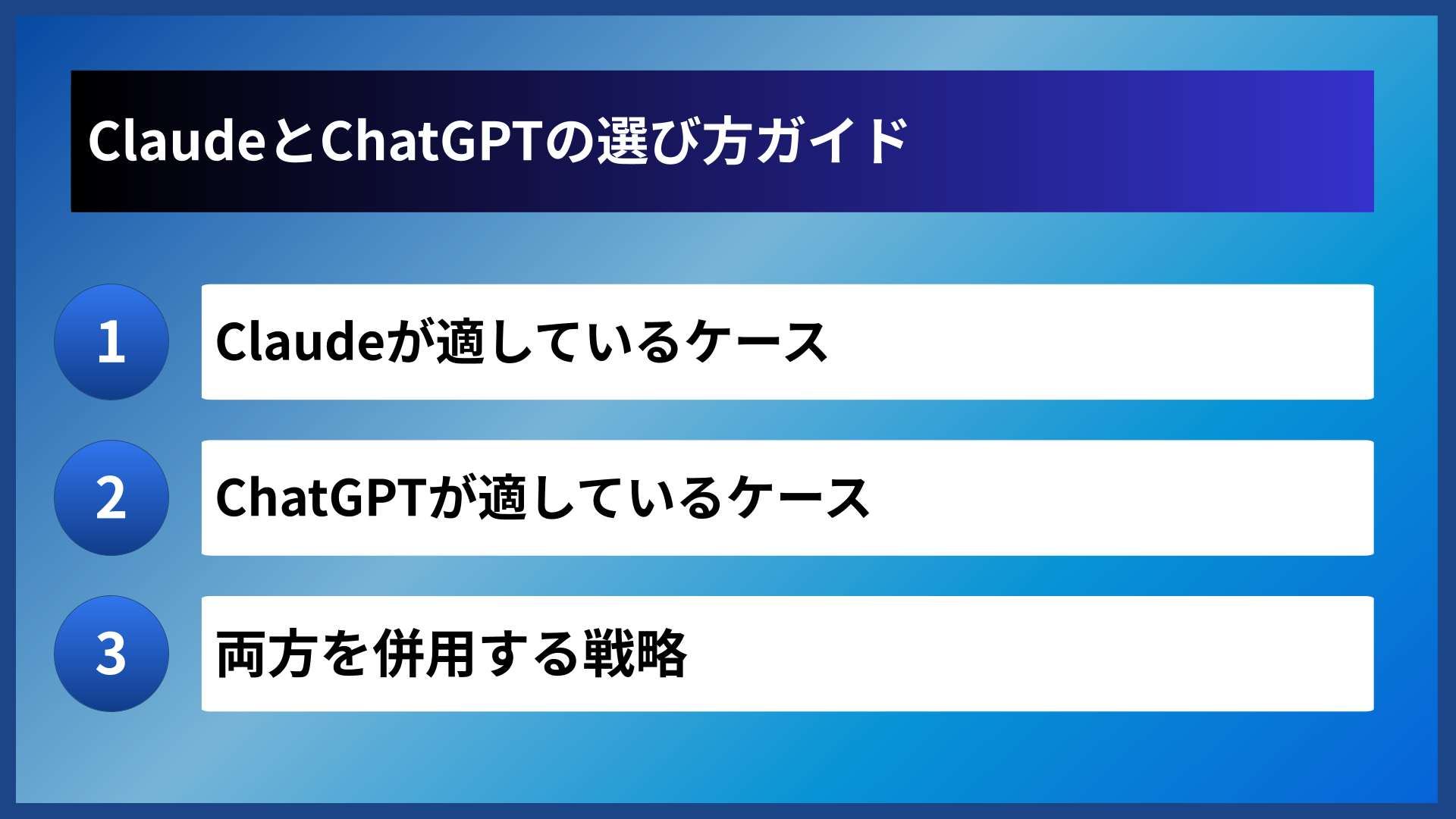 ClaudeとChatGPTの選び方ガイド

1 Claudeが適しているケース

2 ChatGPTが適しているケース

3 両方を併用する戦略